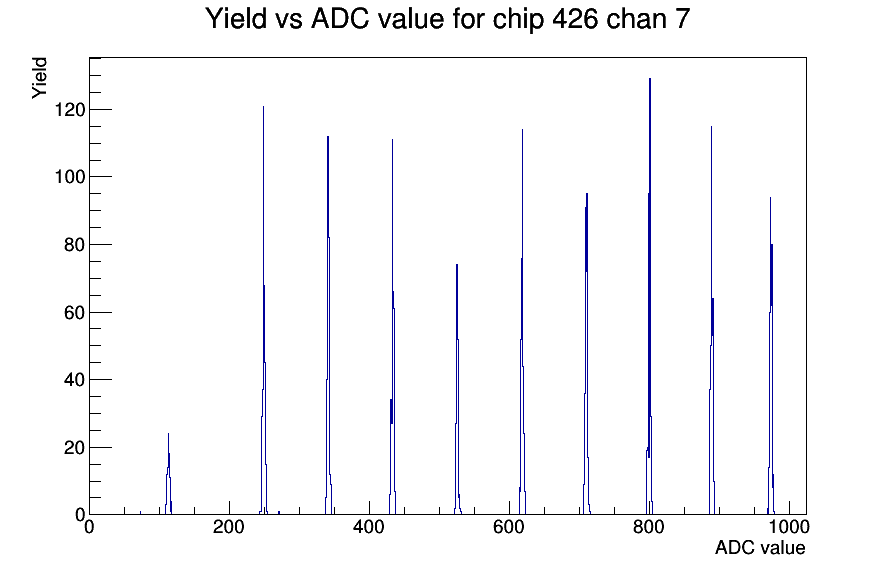 Yield vs ADC value for chip 426 chan 7

Yield

120
100
80
60
40
20
0

0
200
400
600
800
1000

ADC value